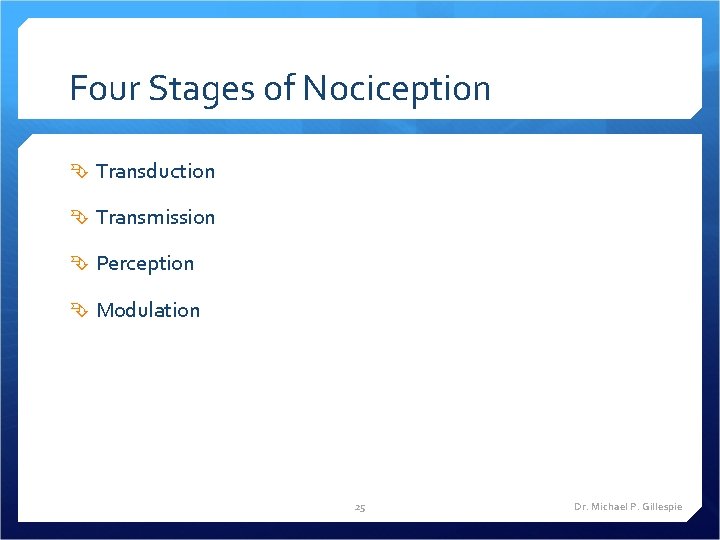 Four Stages of Nociception

Transduction

Transmission

Perception

Modulation

25

Dr. Michael P. Gillespie